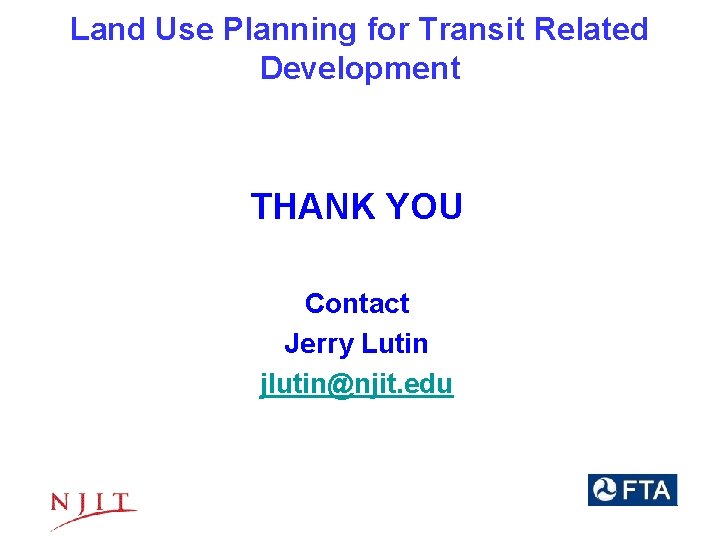 Land Use Planning for Transit Related Development

THANK YOU

Contact
Jerry Lutin
jlutin@njit.edu

NJIT

FTA